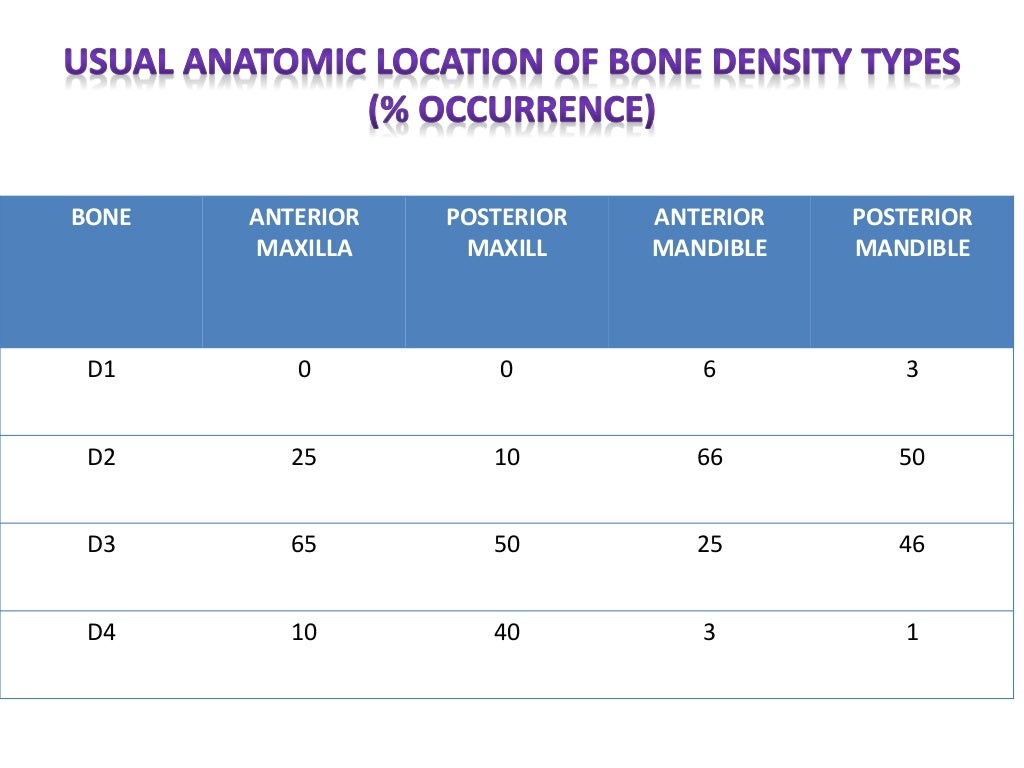 USUAL ANATOMIC LOCATION OF BONE DENSITY TYPES (% OCCURRENCE)

| BONE | ANTERIOR MAXILLA | POSTERIOR MAXILL | ANTERIOR MANDIBLE | POSTERIOR MANDIBLE |
|---|---|---|---|---|
| D1 | 0 | 0 | 6 | 3 |
| D2 | 25 | 10 | 66 | 50 |
| D3 | 65 | 50 | 25 | 46 |
| D4 | 10 | 40 | 3 | 1 |